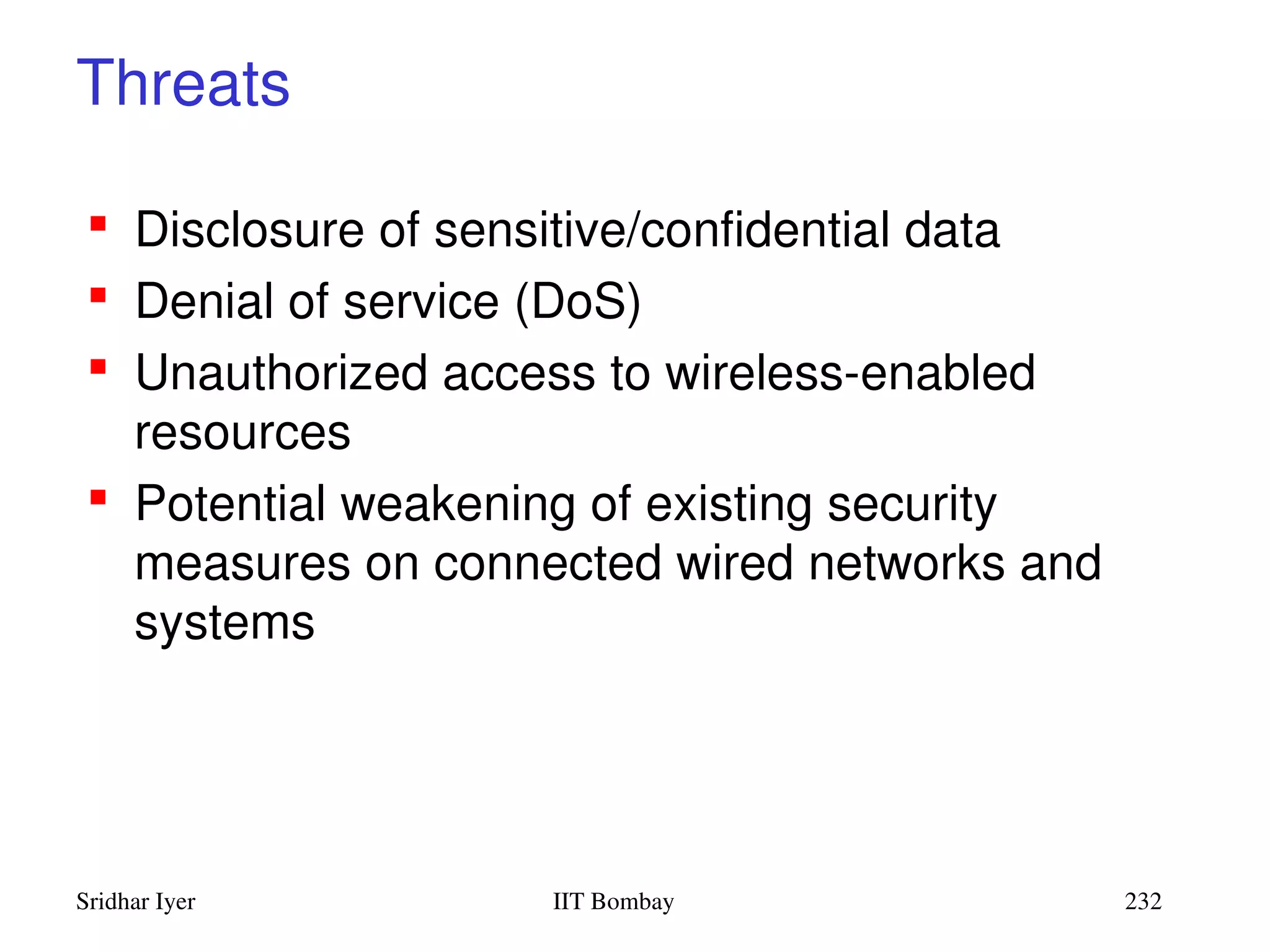 Threats

- Disclosure of sensitive/confidential data
- Denial of service (DoS)
- Unauthorized access to wireless-enabled resources
- Potential weakening of existing security measures on connected wired networks and systems

Sridhar Iyer IIT Bombay 232